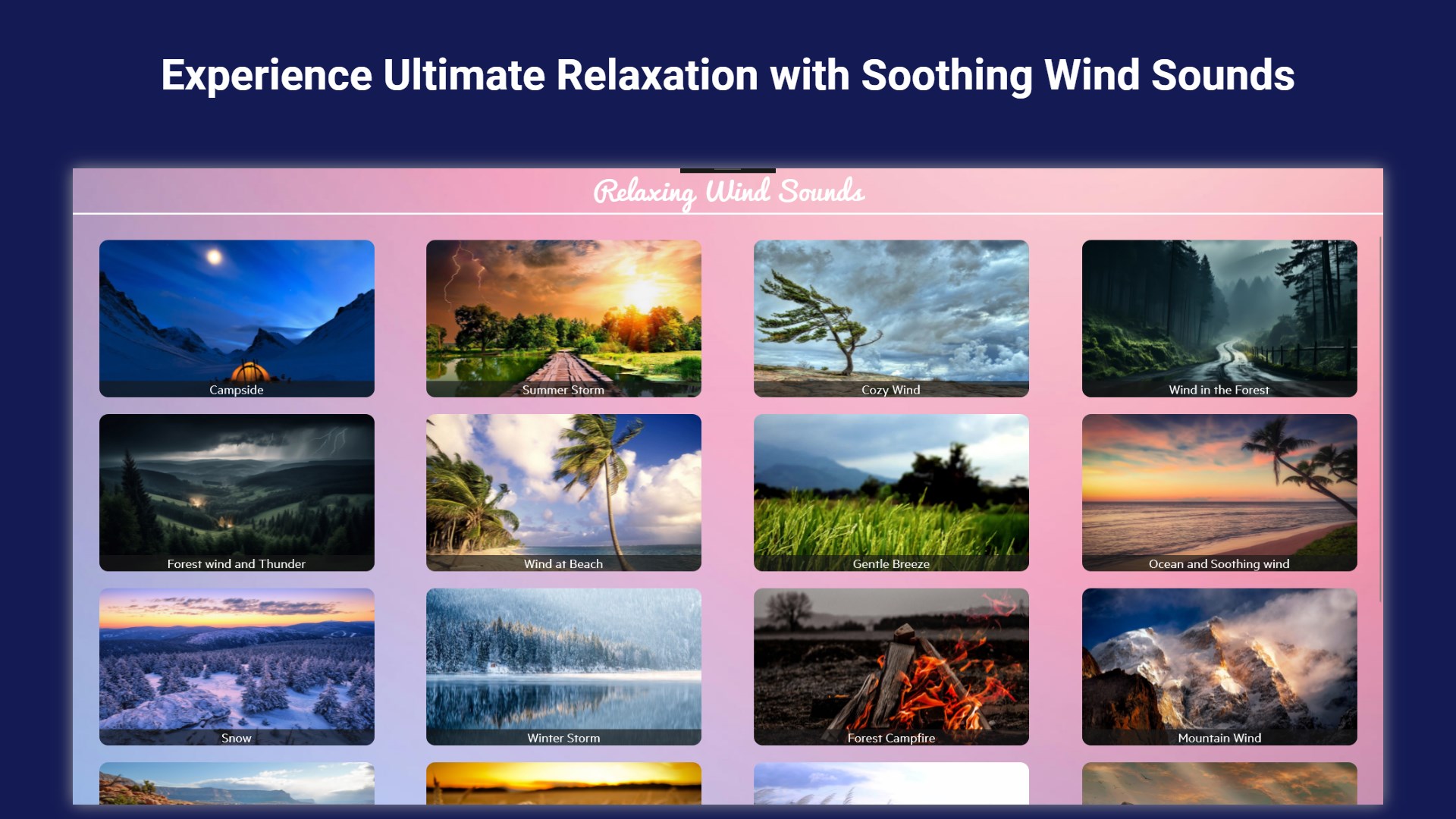 Experience Ultimate Relaxation with Soothing Wind Sounds

Relaxing Wind Sounds

Campside

Summer Storm

Cozy Wind

Wind in the Forest

Forest wind and Thunder

Wind at Beach

Gentle Breeze

Ocean and Soothing wind

Snow

Winter Storm

Forest Campfire

Mountain Wind